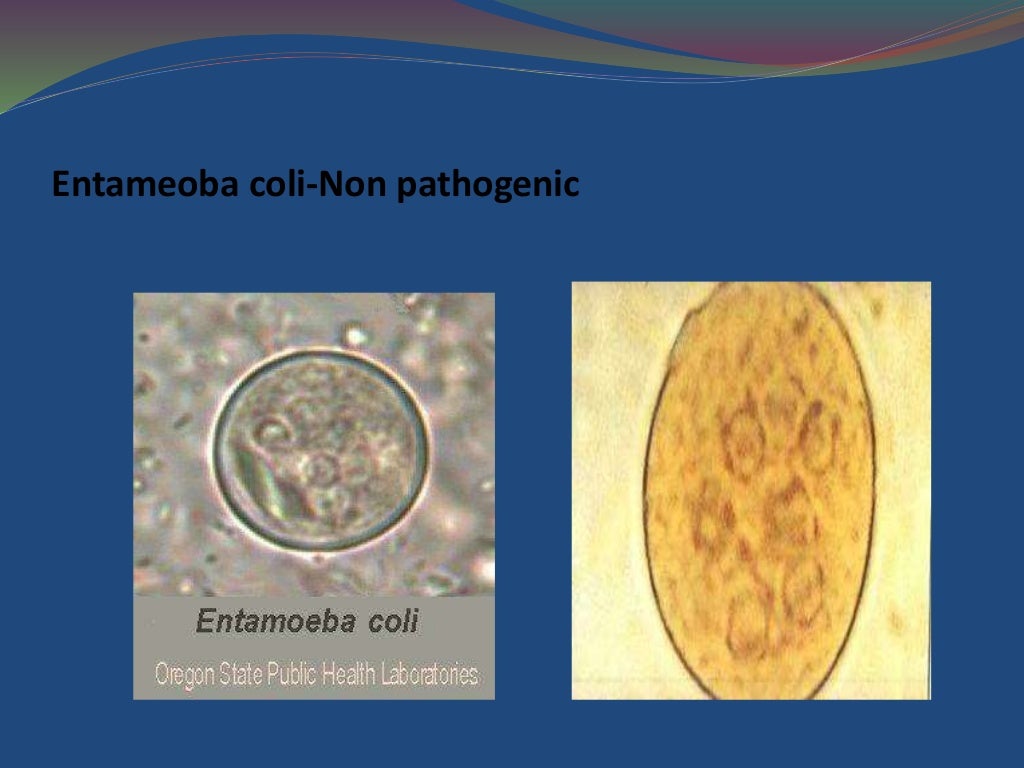 Entameoba coli-Non pathogenic

Entamoeba coli
Oregon State Public Health Laboratories